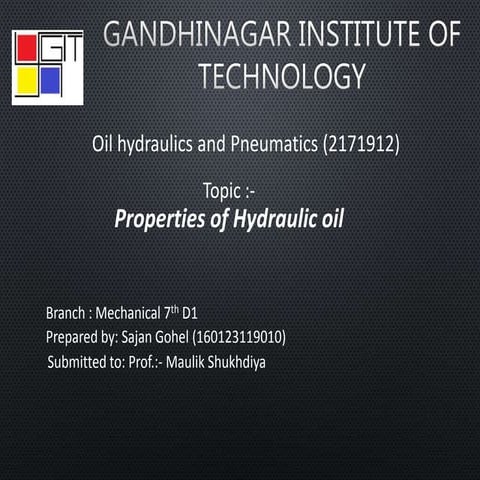 GIT

GANDHINAGAR INSTITUTE OF TECHNOLOGY

Oil hydraulics and Pneumatics (2171912)

Topic :-
Properties of Hydraulic oil

Branch : Mechanical 7$^{th}$ D1
Prepared by: Sajan Gohel (160123119010)
Submitted to: Prof.:- Maulik Shukhdiya